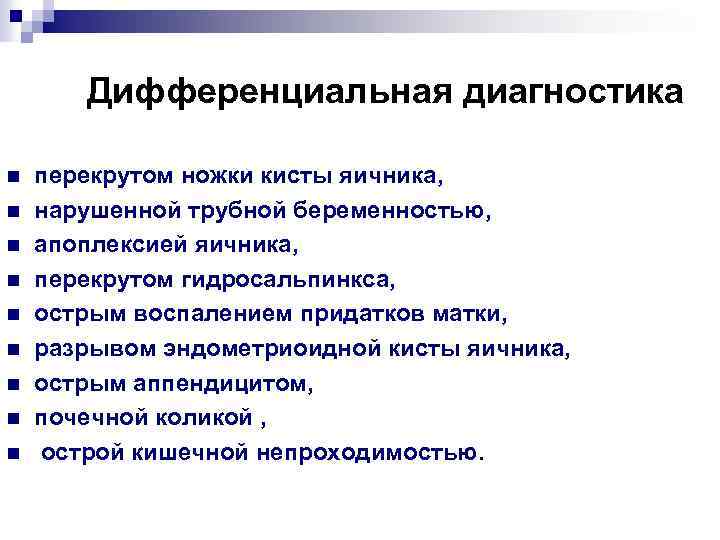 Дифференциальная диагностика

- перекрутом ножки кисты яичника,
- нарушенной трубной беременностью,
- апоплексией яичника,
- перекрутом гидросальпинкса,
- острым воспалением придатков матки,
- разрывом эндометриоидной кисты яичника,
- острым аппендицитом,
- почечной коликой ,
- острой кишечной непроходимостью.